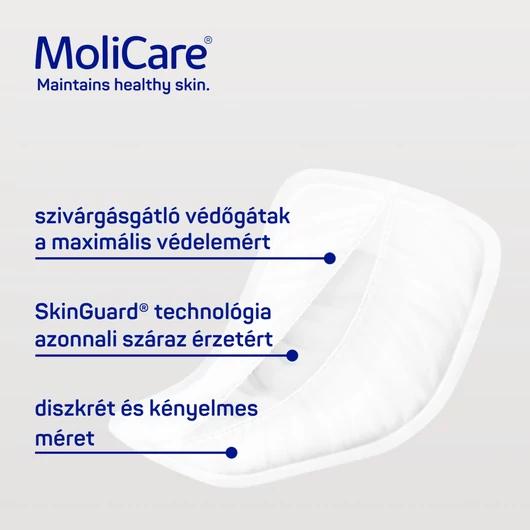 MoliCare®
Maintains healthy skin.

szivárgásgátló védőgátak a maximális védelemért

SkinGuard® technológia azonnali száraz érzetért

diszkrét és kényelmes méret